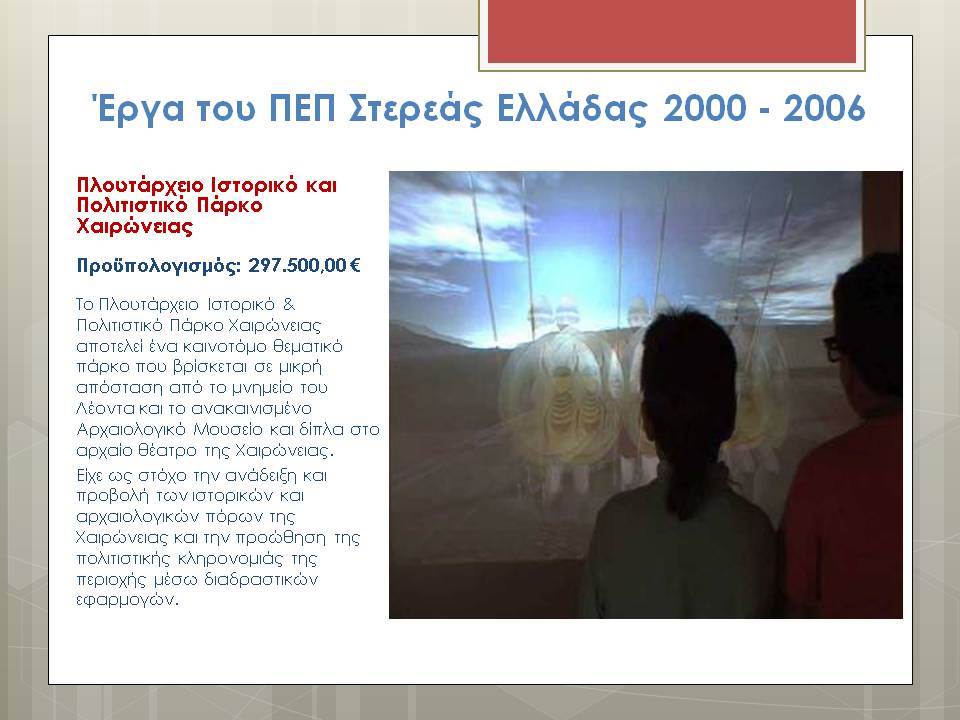 Έργα του ΠΕΠ Στερεάς Ελλάδας 2000 - 2006

Πλουτάρχειο Ιστορικό και Πολιτιστικό Πάρκο Χαιρώνειας

Προϋπολογισμός: 297.500,00 €

Το Πλουτάρχειο Ιστορικό & Πολιτιστικό Πάρκο Χαιρώνειας αποτελεί ένα καινοτόμο θεματικό πάρκο που βρίσκεται σε μικρή απόσταση από το μνημείο του Λέοντα και το ανακαινισμένο Αρχαιολογικό Μουσείο και δίπλα στο αρχαίο θέατρο της Χαιρώνειας.

Είχε ως στόχο την ανάδειξη και προβολή των ιστορικών και αρχαιολογικών πόρων της Χαιρώνειας και την προώθηση της πολιτιστικής κληρονομιάς της περιοχής μέσω διαδραστικών εφαρμογών.